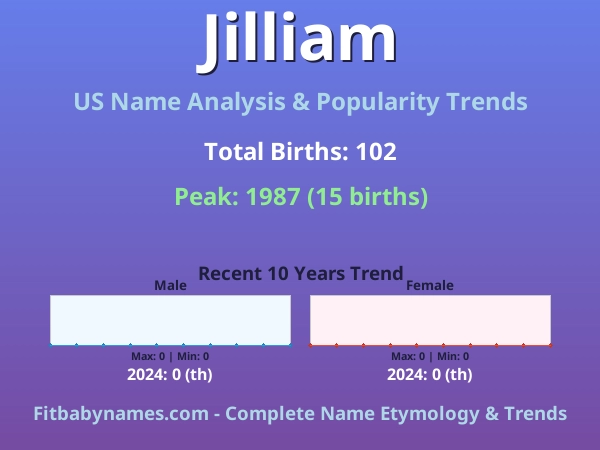 Jilliam

US Name Analysis & Popularity Trends

Total Births: 102

Peak: 1987 (15 births)

Recent 10 Years Trend

Male

Max: 0 | Min: 0

2024: 0 (th)

Female

Max: 0 | Min: 0

2024: 0 (th)

Fitbabynames.com - Complete Name Etymology & Trends